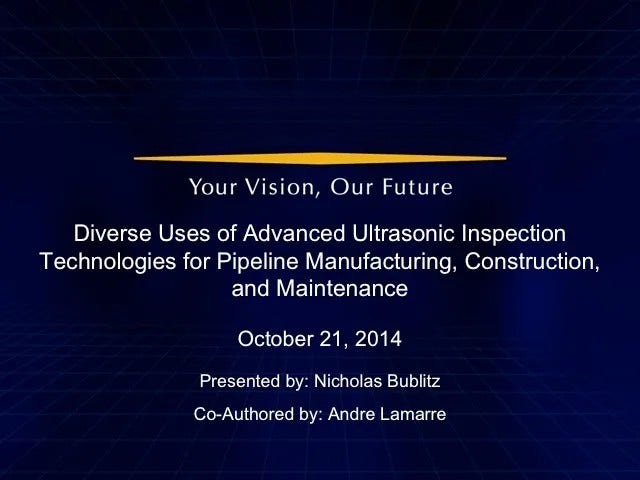 Your Vision, Our Future

Diverse Uses of Advanced Ultrasonic Inspection Technologies for Pipeline Manufacturing, Construction, and Maintenance

October 21, 2014

Presented by: Nicholas Bublitz

Co-Authored by: Andre Lamarre